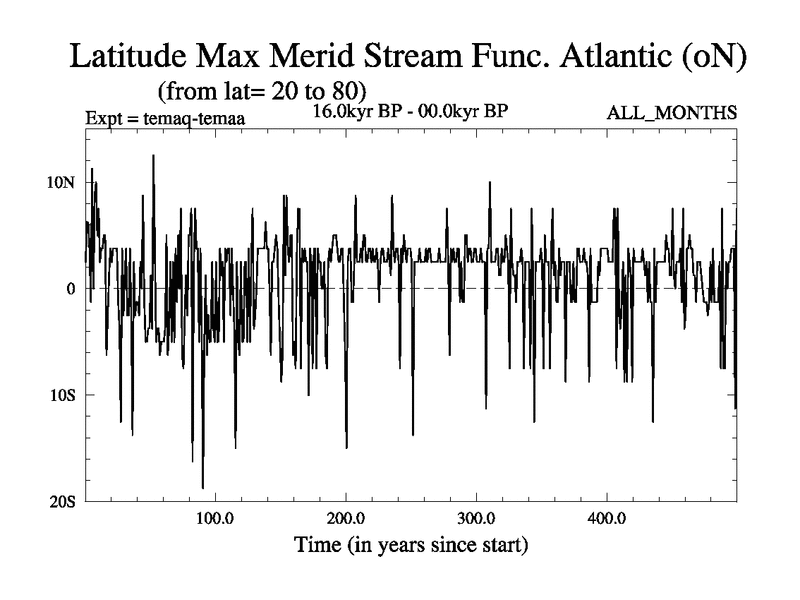 Latitude Max Merid Stream Func. Atlantic (oN)
(from lat= 20 to 80)
Expt = temaq-temaa
16.0kyr BP - 00.0kyr BP
ALL_MONTHS

10N
0
10S
20S

100.0
200.0
300.0
400.0
Time (in years since start)